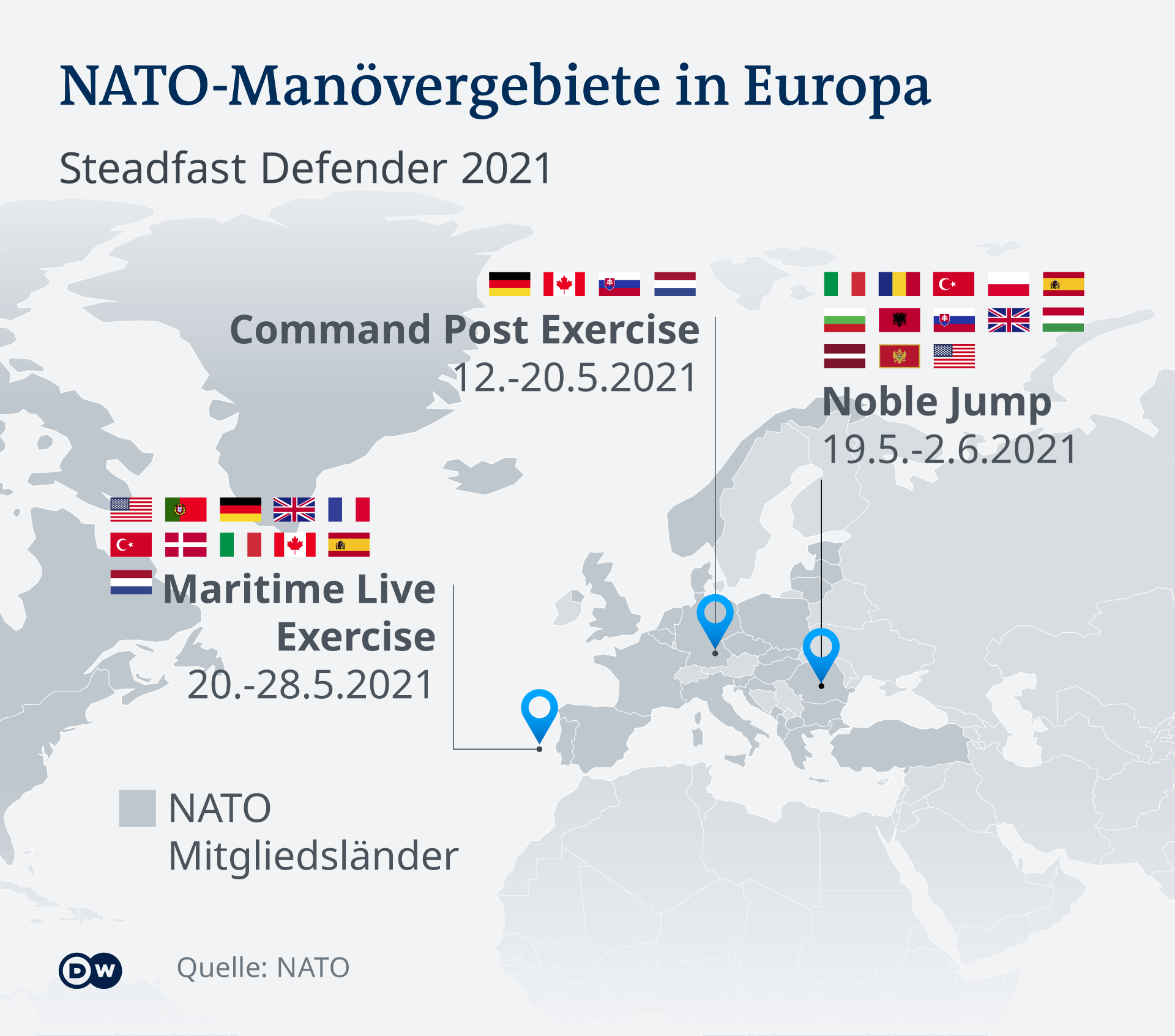 NATO-Manövergebiete in Europa

Steadfast Defender 2021

Command Post Exercise
12.-20.5.2021

Noble Jump
19.5.-2.6.2021

Maritime Live Exercise
20.-28.5.2021

NATO Mitgliedsländer

DW

Quelle: NATO